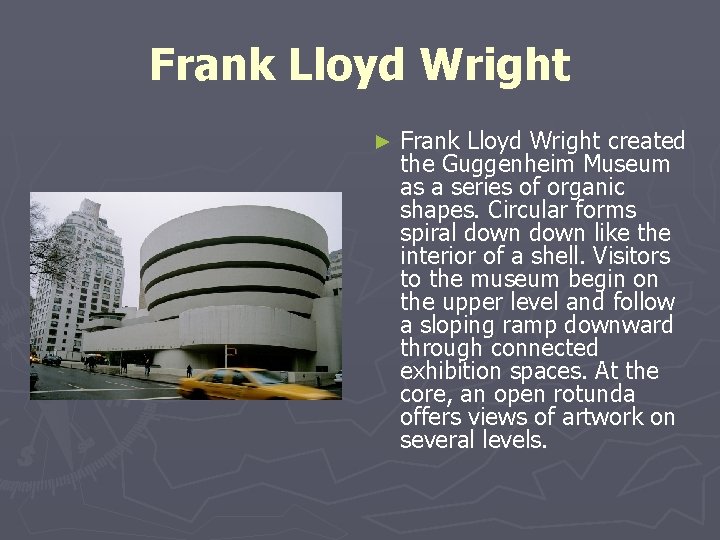 Frank Lloyd Wright

► Frank Lloyd Wright created the Guggenheim Museum as a series of organic shapes. Circular forms spiral down down like the interior of a shell. Visitors to the museum begin on the upper level and follow a sloping ramp downward through connected exhibition spaces. At the core, an open rotunda offers views of artwork on several levels.